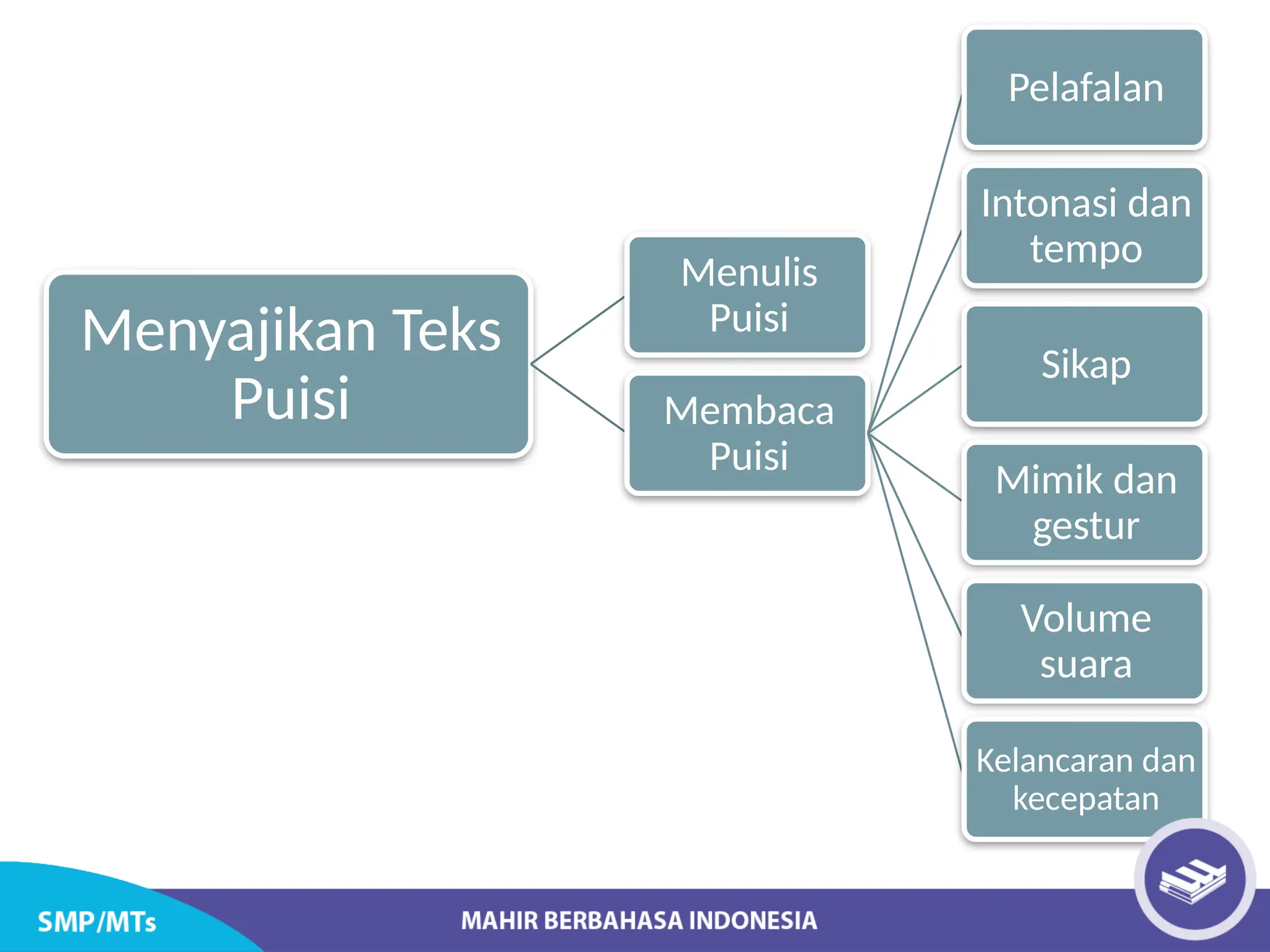 Menyajikan Teks Puisi

Menulis Puisi

Membaca Puisi

Pelafalan

Intonasi dan tempo

Sikap

Mimik dan gestur

Volume suara

Kelancaran dan kecepatan

SMP/MTs

MAHIR BERBAHASA INDONESIA